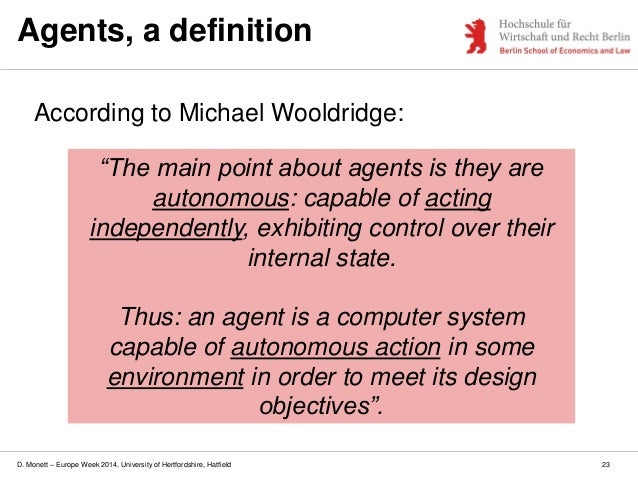 Agents, a definition

Hochschule für Wirtschaft und Recht Berlin
Berlin School of Economics and Law

According to Michael Wooldridge:

“The main point about agents is they are autonomous: capable of acting independently, exhibiting control over their internal state.

Thus: an agent is a computer system capable of autonomous action in some environment in order to meet its design objectives”.

D. Monett – Europe Week 2014, University of Hertfordshire, Hatfield

23